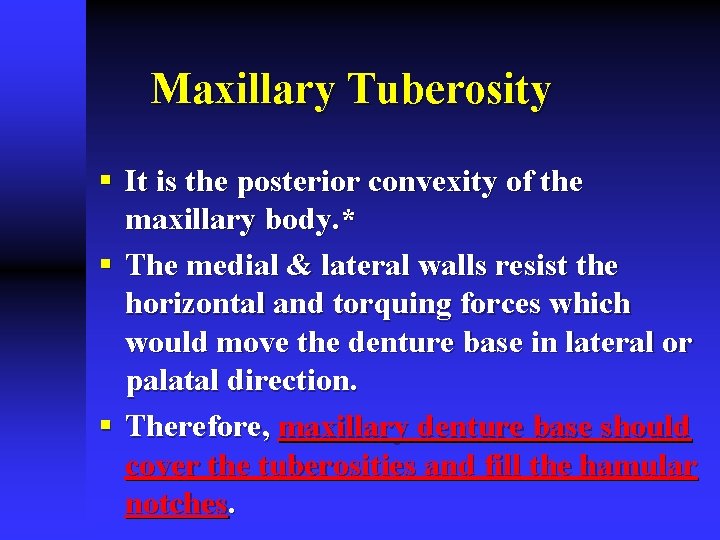 Maxillary Tuberosity

▪ It is the posterior convexity of the maxillary body.*

▪ The medial & lateral walls resist the horizontal and torquing forces which would move the denture base in lateral or palatal direction.

▪ Therefore, maxillary denture base should cover the tuberosities and fill the hamular notches.